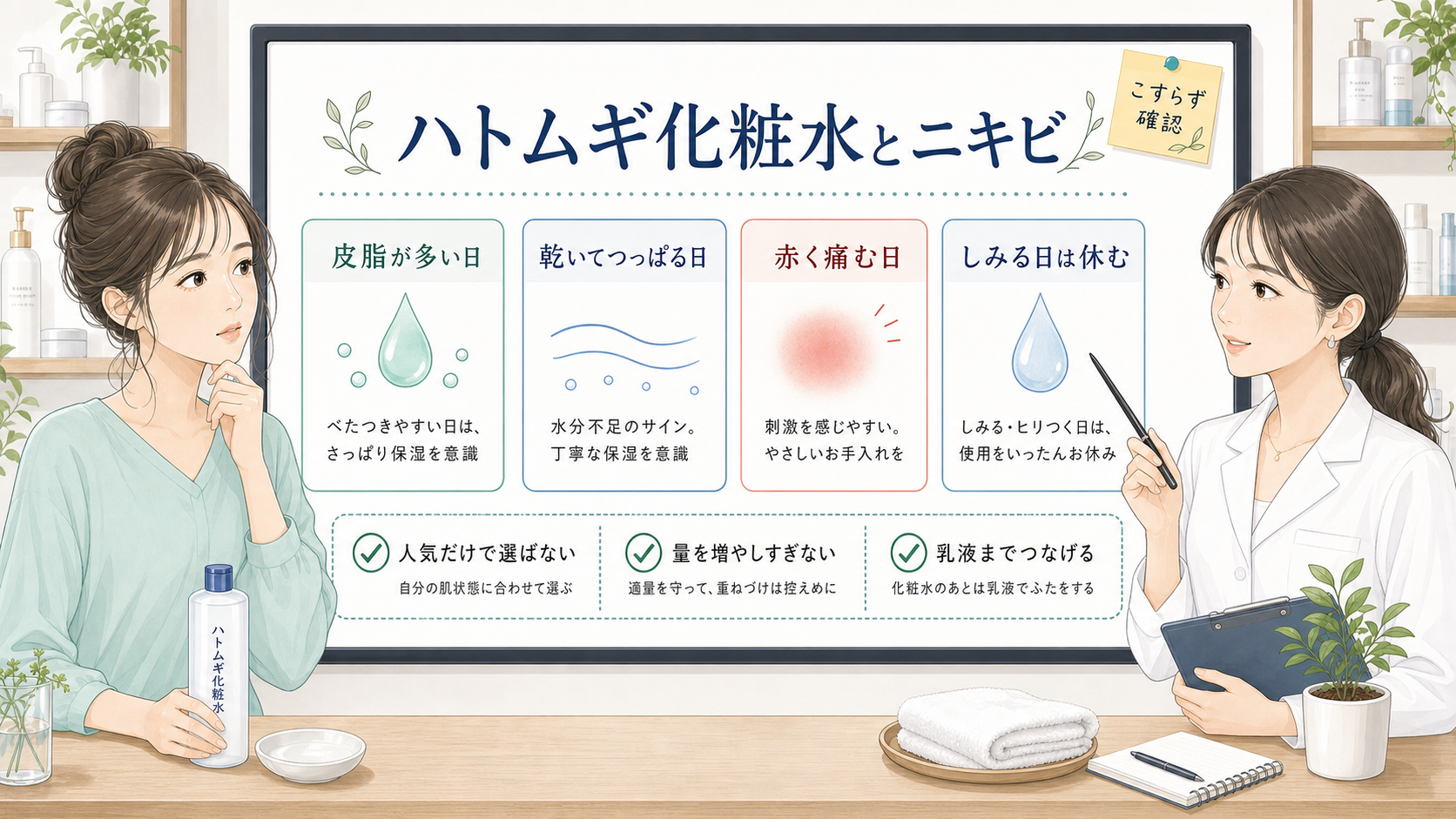 ハトムギ化粧水とニキビ

こすらず確認

皮脂が多い日

べたつきやすい日は、さっぱり保湿を意識

乾いてつっぱる日

水分不足のサイン。丁寧な保湿を意識

赤く痛む日

刺激を感じやすい。やさしいお手入れを

しみる日は休む

しみる・ヒリつく日は、使用をいったんお休み

人気だけで選ばない

自分の肌状態に合わせて選ぶ

量を増やしすぎない

適量を守って、重ねづけは控えめに

乳液までつなげる

化粧水のあとは乳液でふたをする

ハトムギ化粧水